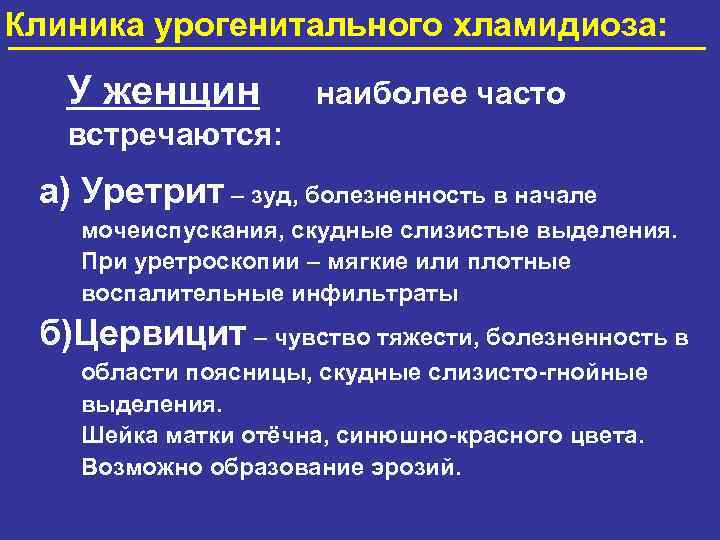 Клиника урогенитального хламидиоза:

У женщин наиболее часто встречаются:

а) Уретрит – зуд, болезненность в начале мочеиспускания, скудные слизистые выделения. При уретроскопии – мягкие или плотные воспалительные инфильтраты

б)Цервицит – чувство тяжести, болезненность в области поясницы, скудные слизисто-гнойные выделения.
Шейка матки отёчна, синюшно-красного цвета.
Возможно образование эрозий.